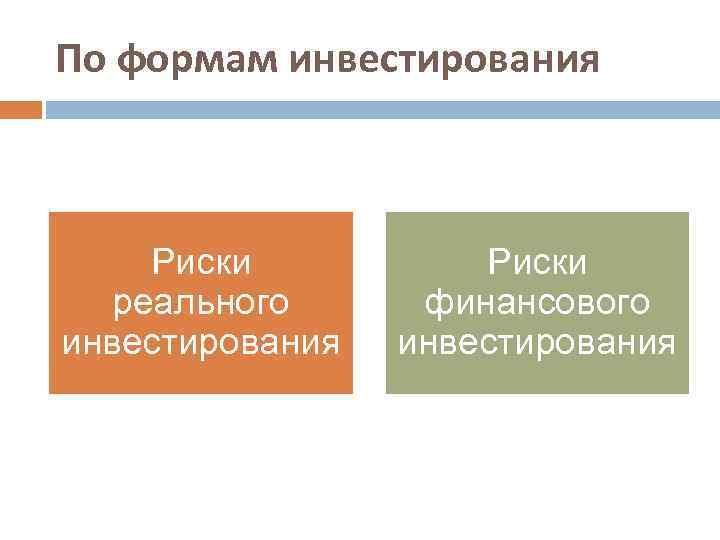 По формам инвестирования

Риски реального инвестирования

Риски финансового инвестирования